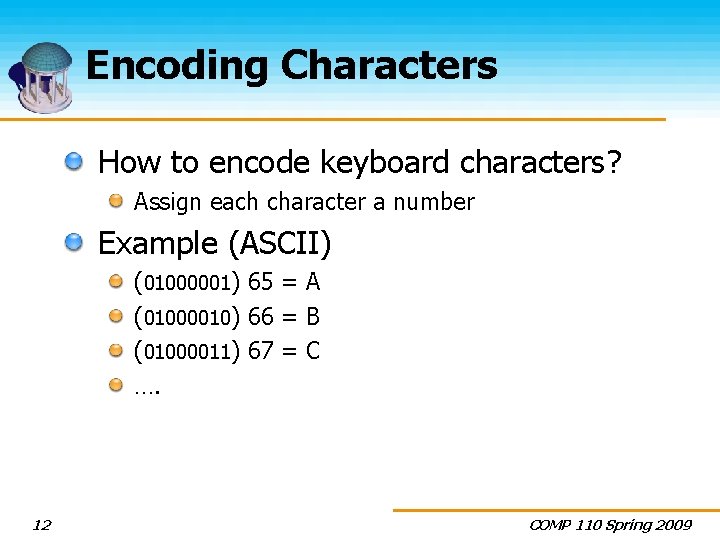 Encoding Characters

How to encode keyboard characters?

Assign each character a number

Example (ASCII)

(01000001) 65 = A

(01000010) 66 = B

(01000011) 67 = C

….

12

COMP 110 Spring 2009